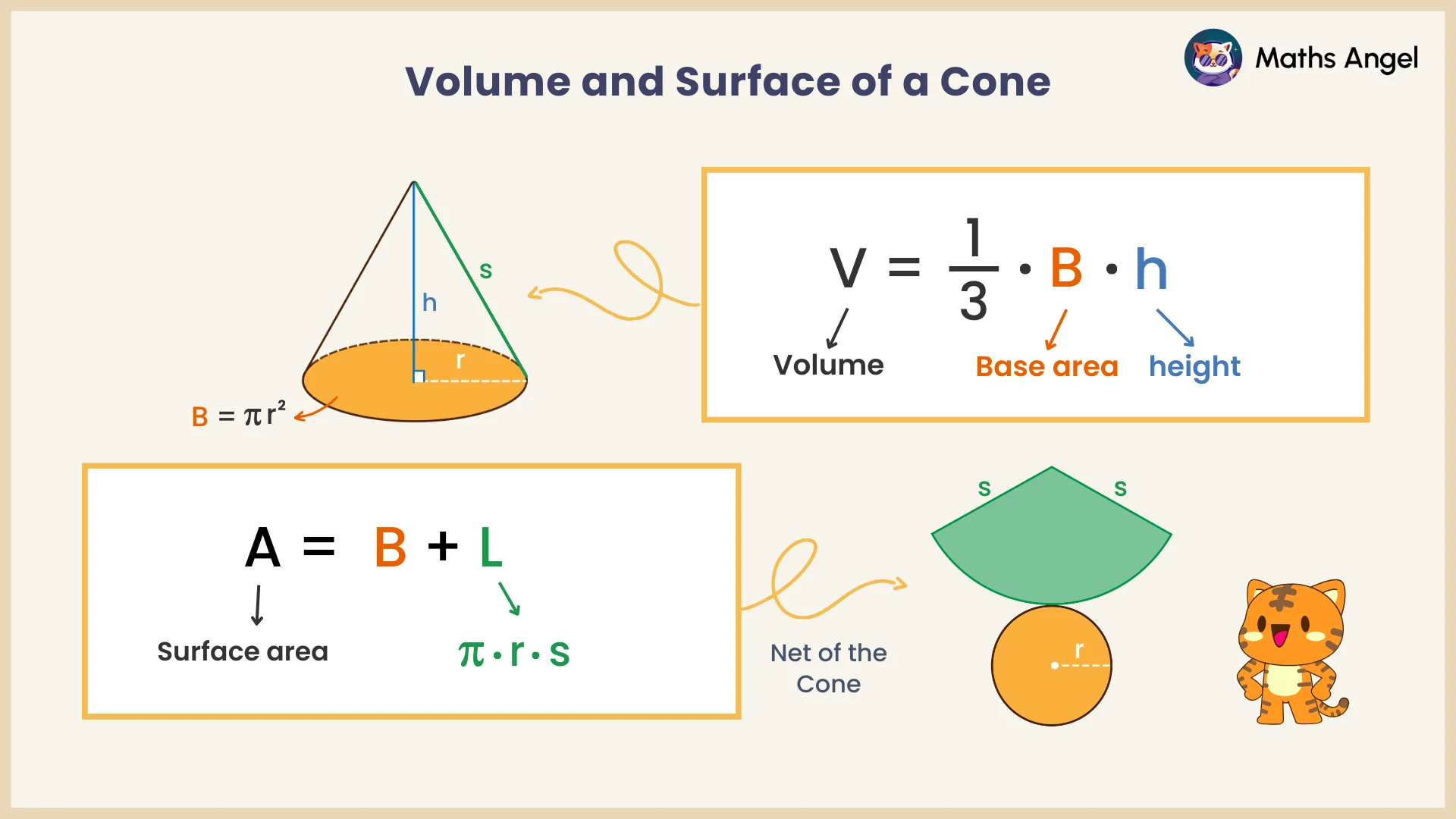 Maths Angel

Volume and Surface of a Cone

s

h

r

$B = \pi r^2$

$V = \frac{1}{3} \cdot B \cdot h$

Volume

Base area

height

$A = B + L$

Surface area

$\pi \cdot r \cdot s$

Net of the Cone

s

s

r